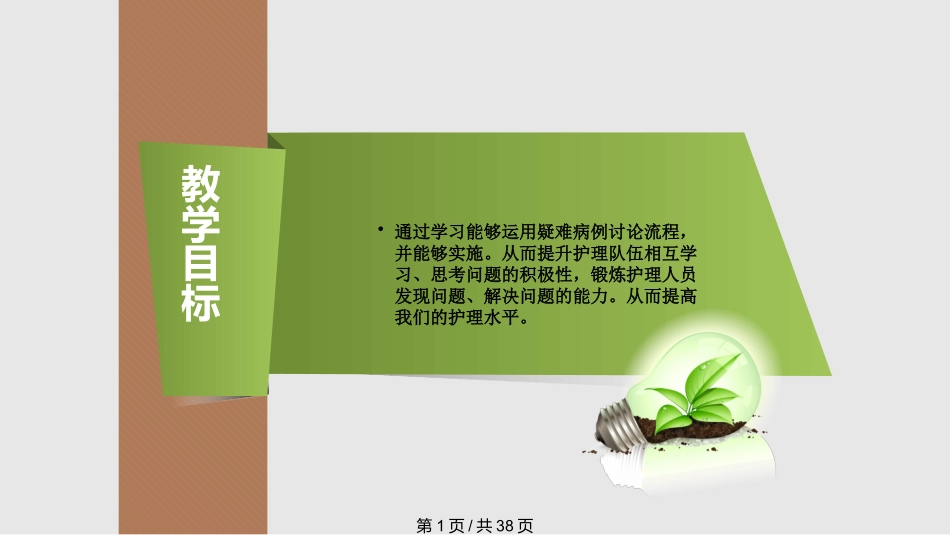 教学目标

• 通过学习能够运用疑难病例讨论流程，并能够实施。从而提升护理队伍相互学习、思考问题的积极性，锻炼护理人员发现问题、解决问题的能力。从而提高我们的护理水平。

第 1 页 / 共 38 页